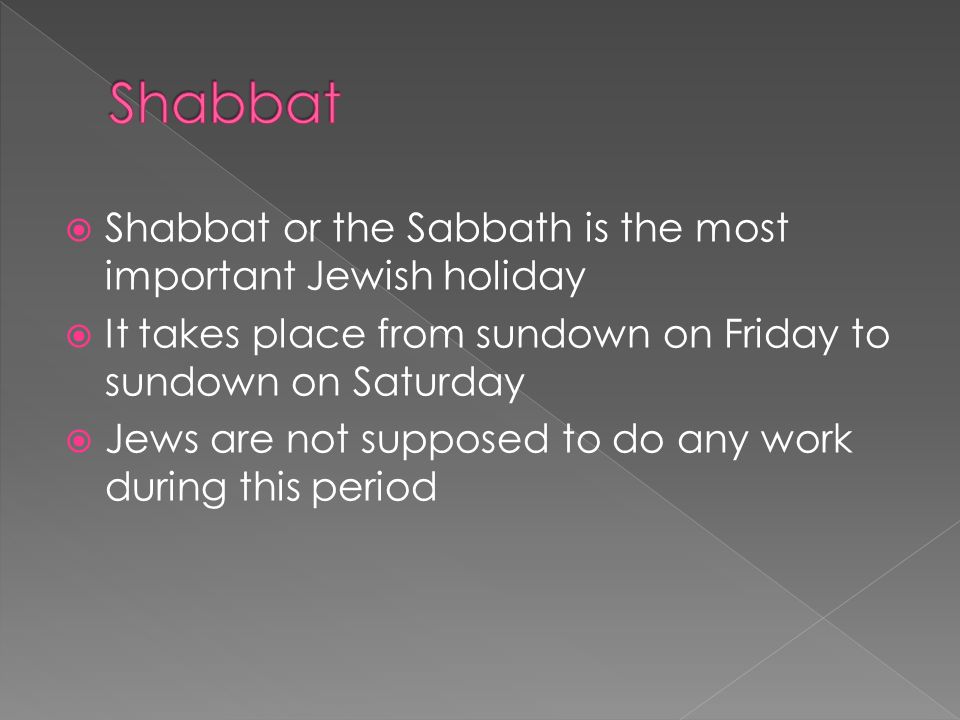 Shabbat

Shabbat or the Sabbath is the most important Jewish holiday

It takes place from sundown on Friday to sundown on Saturday

Jews are not supposed to do any work during this period